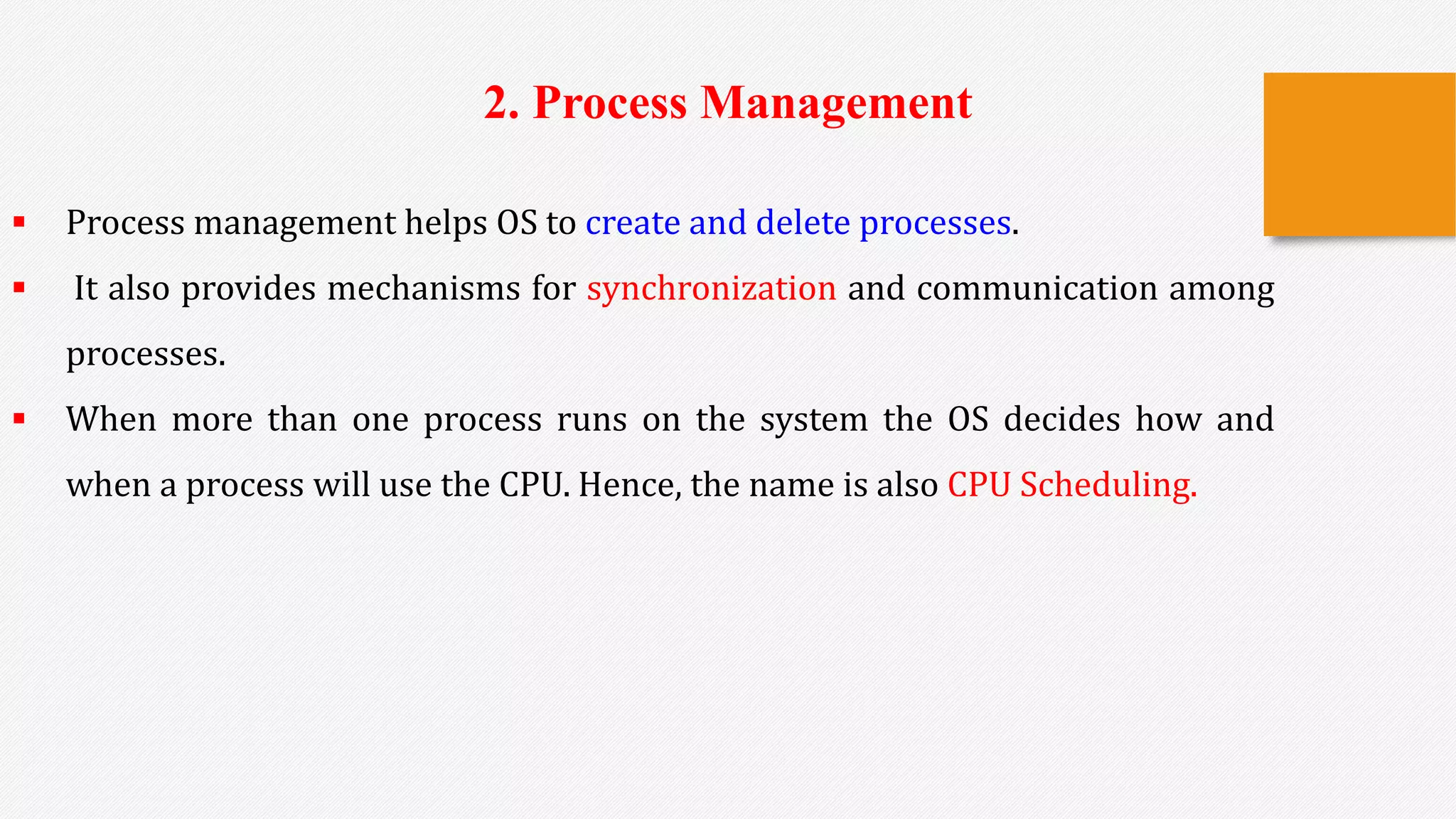 2. Process Management

▪ Process management helps OS to create and delete processes.

▪ It also provides mechanisms for synchronization and communication among processes.

▪ When more than one process runs on the system the OS decides how and when a process will use the CPU. Hence, the name is also CPU Scheduling.